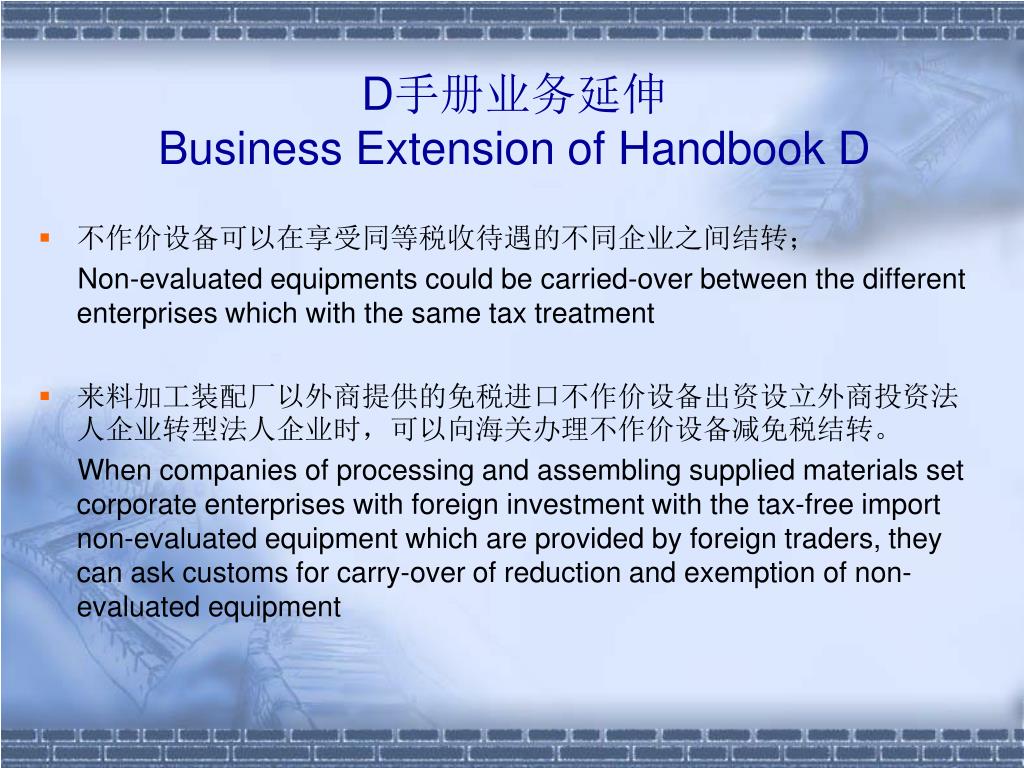 D手册业务延伸
Business Extension of Handbook D

不作价设备可以在享受同等税收待遇的不同企业之间结转；
Non-evaluated equipments could be carried-over between the different enterprises which with the same tax treatment

来料加工装配厂以外商提供的免税进口不作价设备出资设立外商投资法人企业转型法人企业时，可以向海关办理不作价设备减免税结转。
When companies of processing and assembling supplied materials set corporate enterprises with foreign investment with the tax-free import non-evaluated equipment which are provided by foreign traders, they can ask customs for carry-over of reduction and exemption of non-evaluated equipment